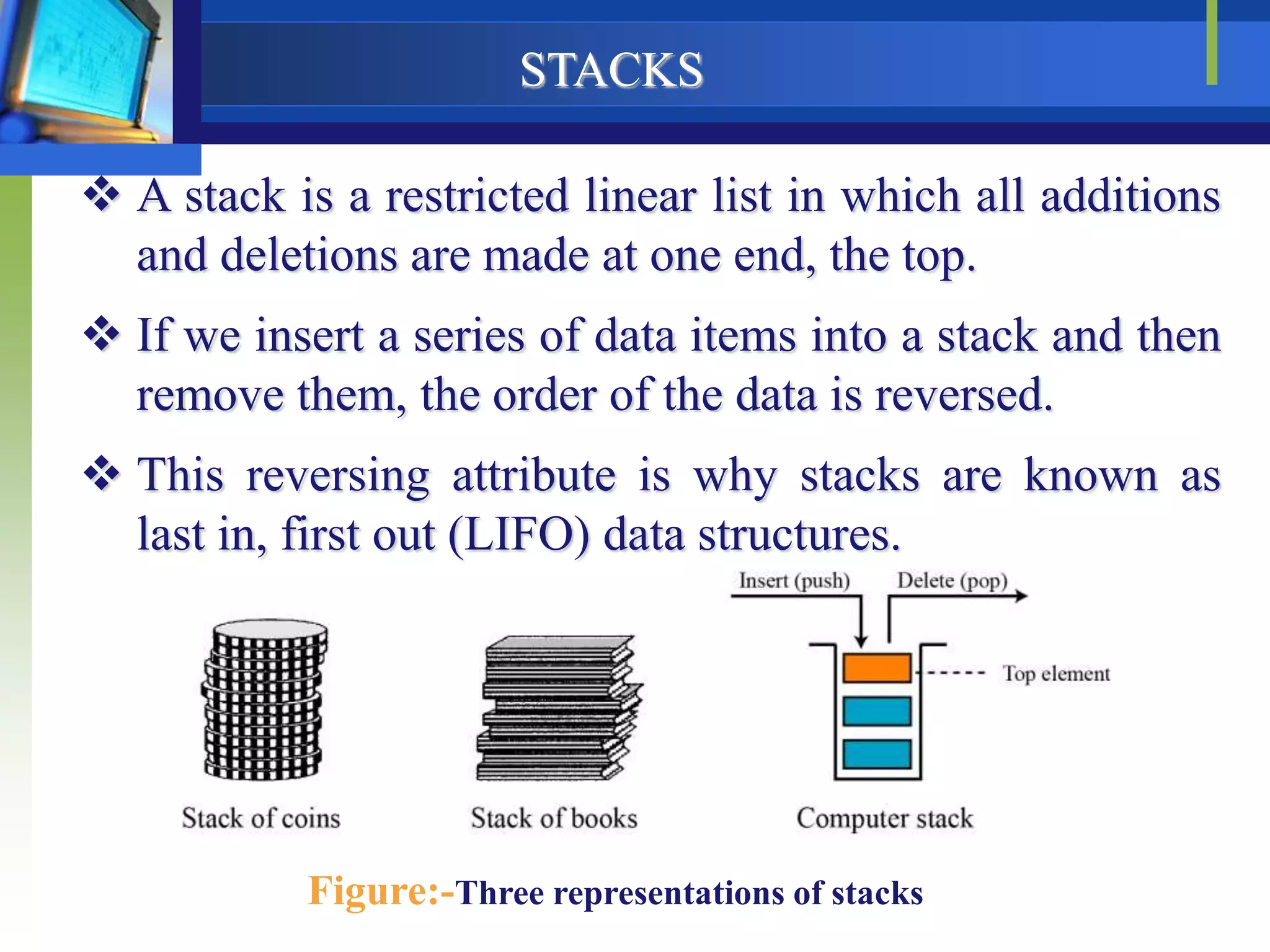 STACKS

❖ A stack is a restricted linear list in which all additions and deletions are made at one end, the top.

❖ If we insert a series of data items into a stack and then remove them, the order of the data is reversed.

❖ This reversing attribute is why stacks are known as last in, first out (LIFO) data structures.

Insert (push)

Delete (pop)

Top element

Stack of coins

Stack of books

Computer stack

Figure:-Three representations of stacks